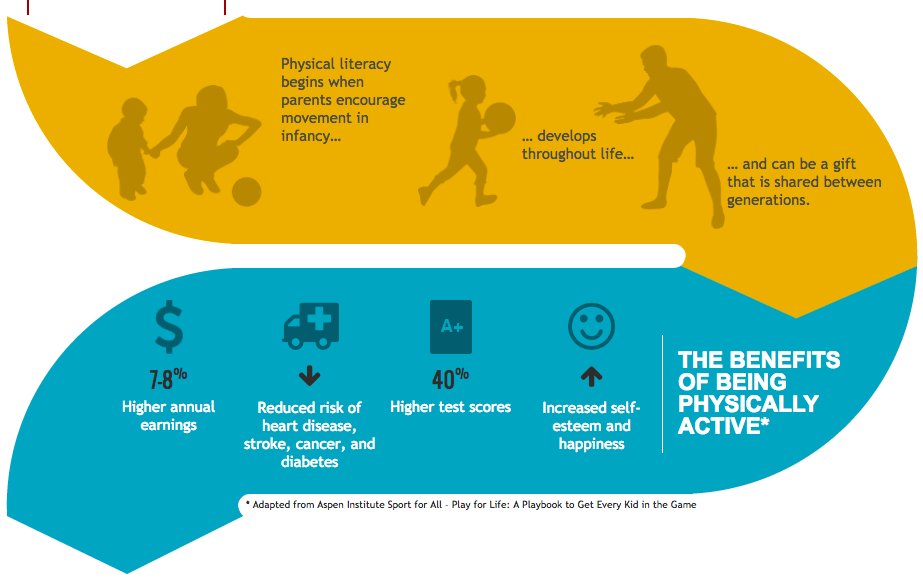 Physical literacy begins when parents encourage movement in infancy…

… develops throughout life…

… and can be a gift that is shared between generations.

$

7-8%

Higher annual earnings

Reduced risk of heart disease, stroke, cancer, and diabetes

A+

40%

Higher test scores

Increased self-esteem and happiness

THE BENEFITS OF BEING PHYSICALLY ACTIVE*

* Adapted from Aspen Institute Sport for All - Play for Life: A Playbook to Get Every Kid in the Game